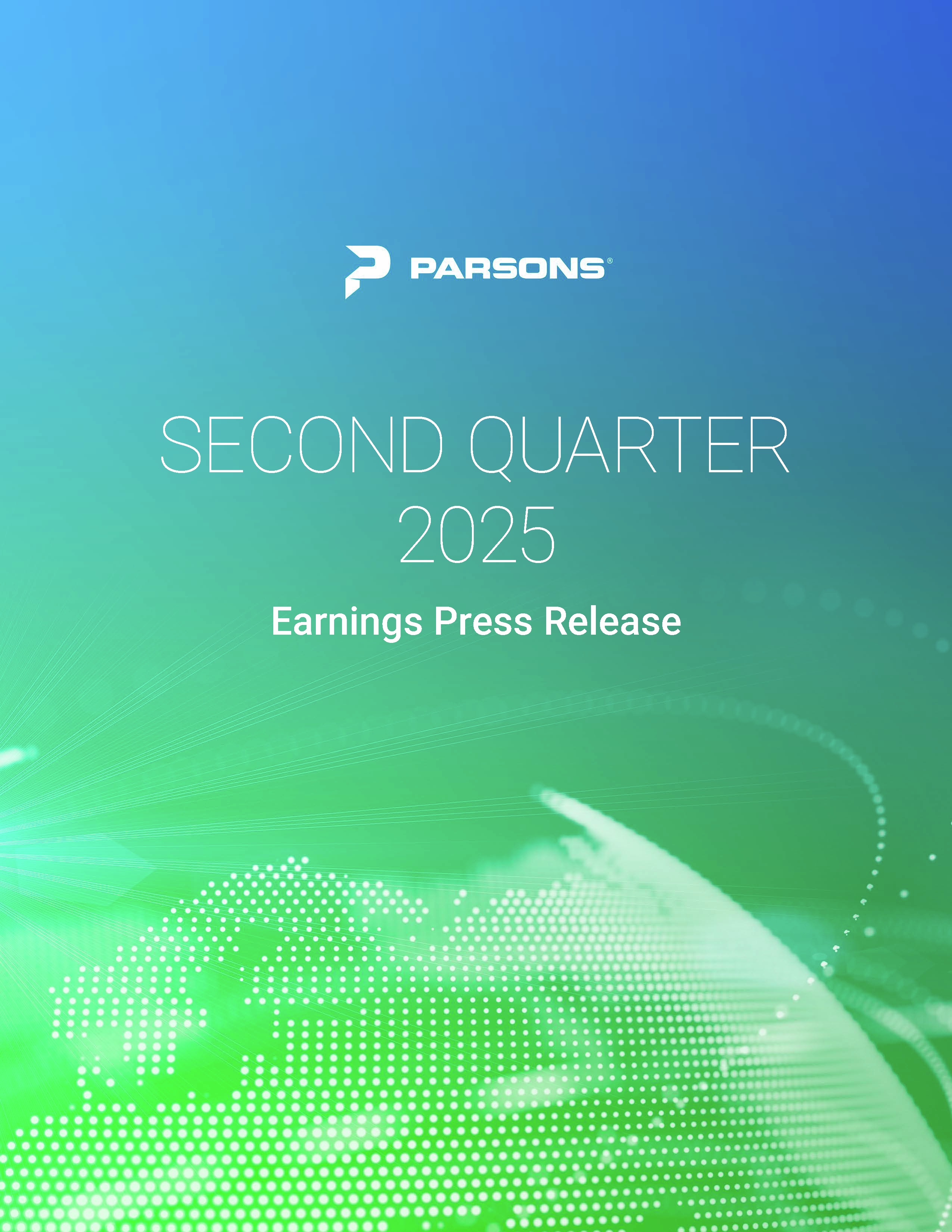 PARSONS®

SECOND QUARTER 2025

Earnings Press Release